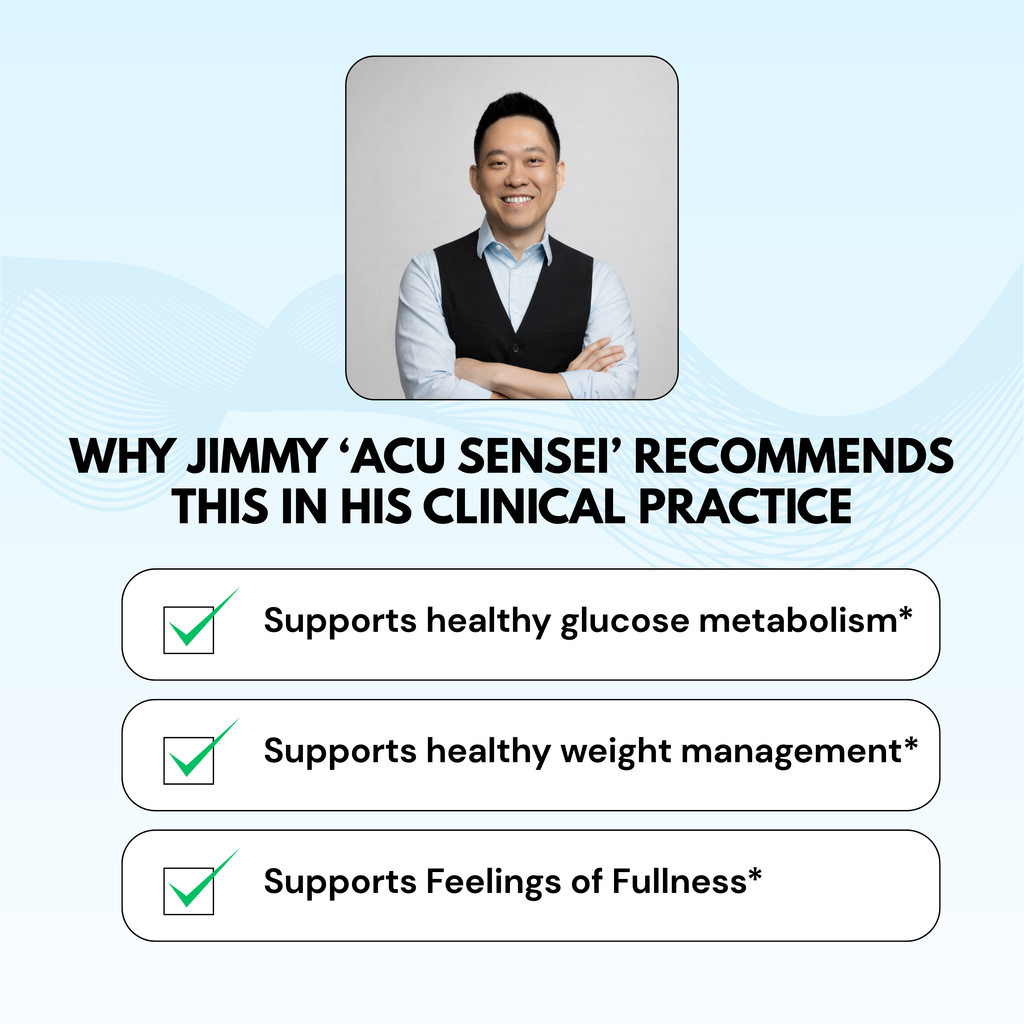 WHY JIMMY 'ACU SENSEI' RECOMMENDS THIS IN HIS CLINICAL PRACTICE

Supports healthy glucose metabolism*

Supports healthy weight management*

Supports Feelings of Fullness*